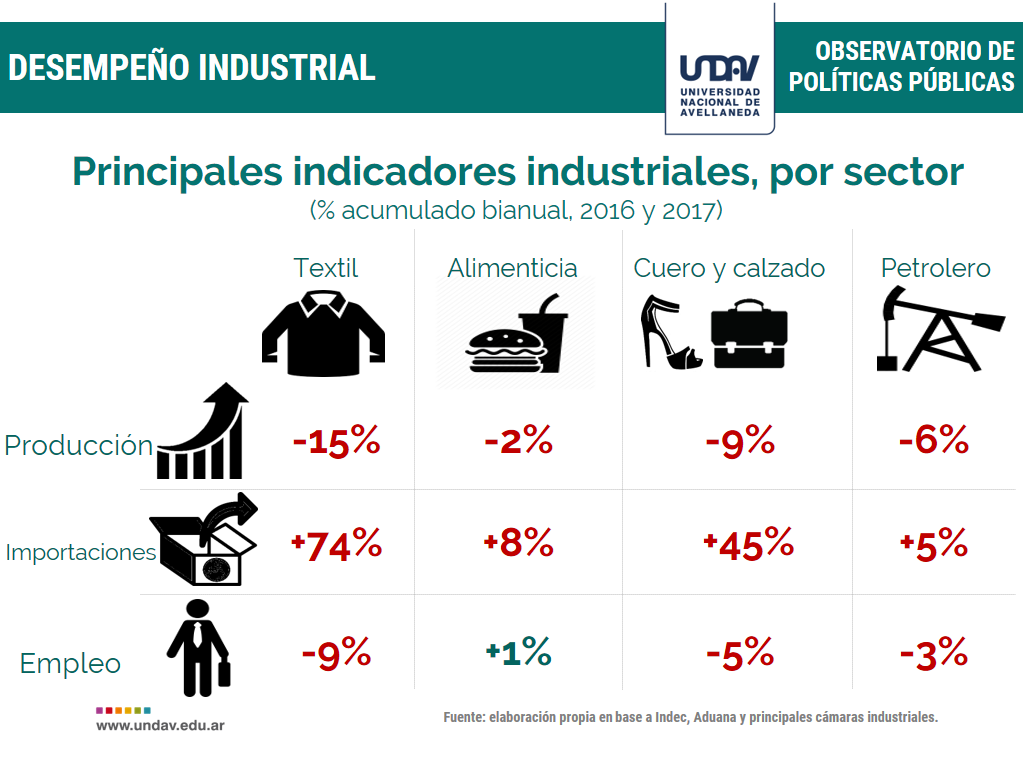 DESEMPEÑO INDUSTRIAL

UNDAV UNIVERSIDAD NACIONAL DE AVELLANEDA

OBSERVATORIO DE POLÍTICAS PÚBLICAS

Principales indicadores industriales, por sector
(% acumulado bianual, 2016 y 2017)

| | Textil | Alimenticia | Cuero y calzado | Petrolero |
|---|---|---|---|---|
| Producción | -15% | -2% | -9% | -6% |
| Importaciones | +74% | +8% | +45% | +5% |
| Empleo | -9% | +1% | -5% | -3% |

www.undav.edu.ar

Fuente: elaboración propia en base a Indec, Aduana y principales cámaras industriales.